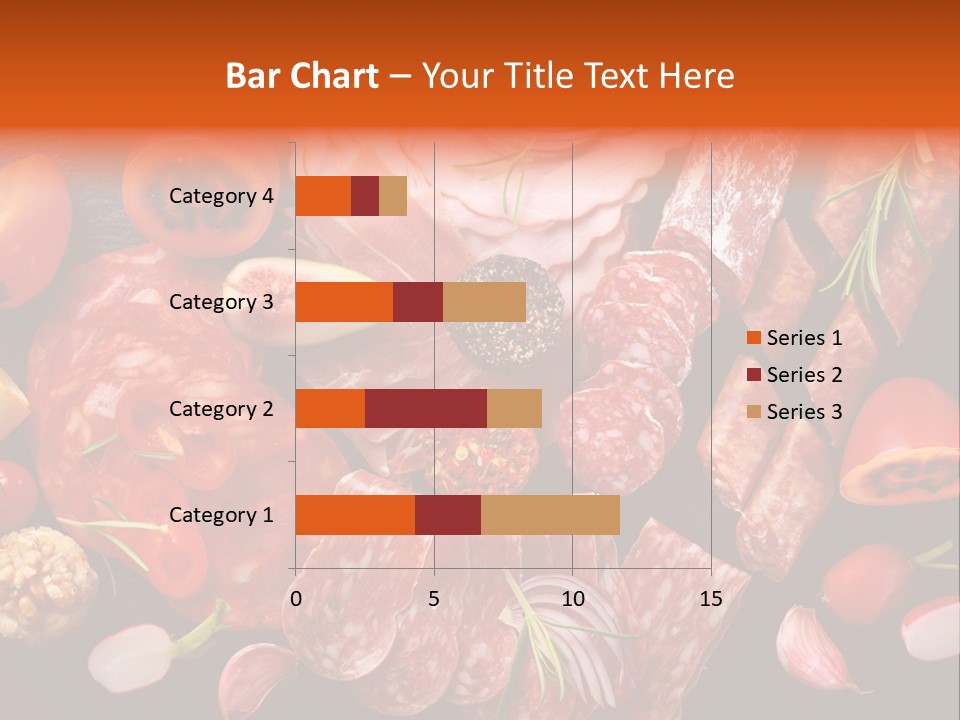 Bar Chart – Your Title Text Here

Category 4
Category 3
Category 2
Category 1

0
5
10
15

Series 1
Series 2
Series 3